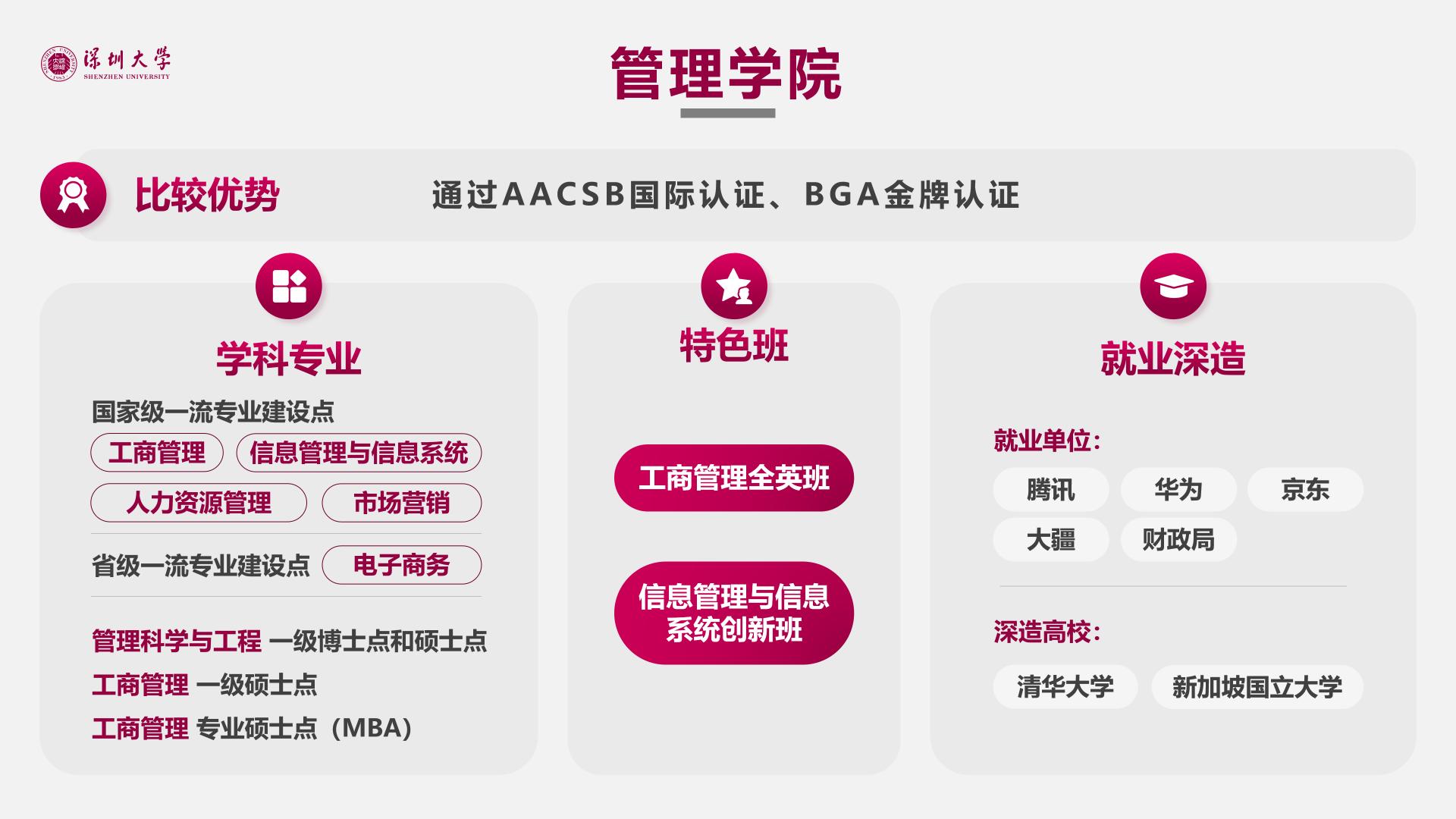 深圳大学
SHENZHEN UNIVERSITY

管理学院

比较优势 通过AACSB国际认证、BGA金牌认证

学科专业

国家级一流专业建设点

工商管理 信息管理与信息系统

人力资源管理 市场营销

省级一流专业建设点 电子商务

管理科学与工程 一级博士点和硕士点

工商管理 一级硕士点

工商管理 专业硕士点（MBA）

特色班

工商管理全英班

信息管理与信息系统创新班

就业深造

就业单位：

腾讯 华为 京东

大疆 财政局

深造高校：

清华大学 新加坡国立大学